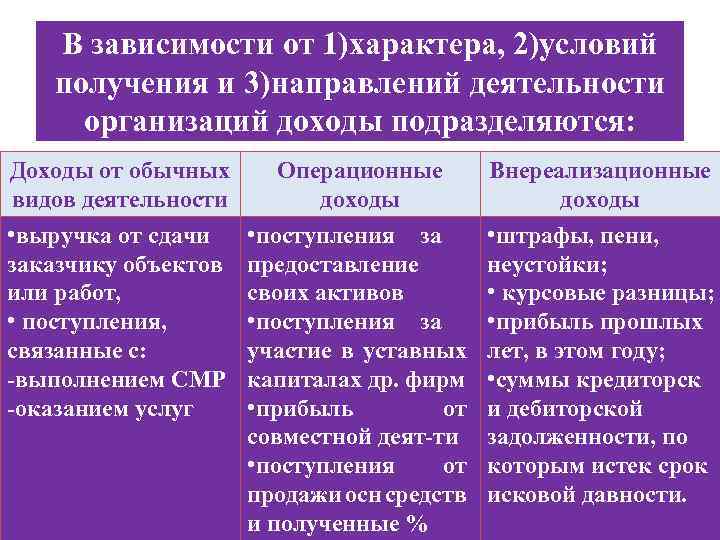 В зависимости от 1)характера, 2)условий получения и 3)направлений деятельности организаций доходы подразделяются:

| Доходы от обычных видов деятельности | Операционные доходы | Внереализационные доходы |
|---|---|---|
| •выручка от сдачи заказчику объектов или работ, • поступления, связанные с: -выполнением СМР -оказанием услуг | •поступления за предоставление своих активов •поступления за участие в уставных капиталах др. фирм •прибыль от совместной деят-ти •поступления от продажи осн средств и полученные % | •штрафы, пени, неустойки; • курсовые разницы; •прибыль прошлых лет, в этом году; •суммы кредиторск и дебиторской задолженности, по которым истек срок исковой давности. |